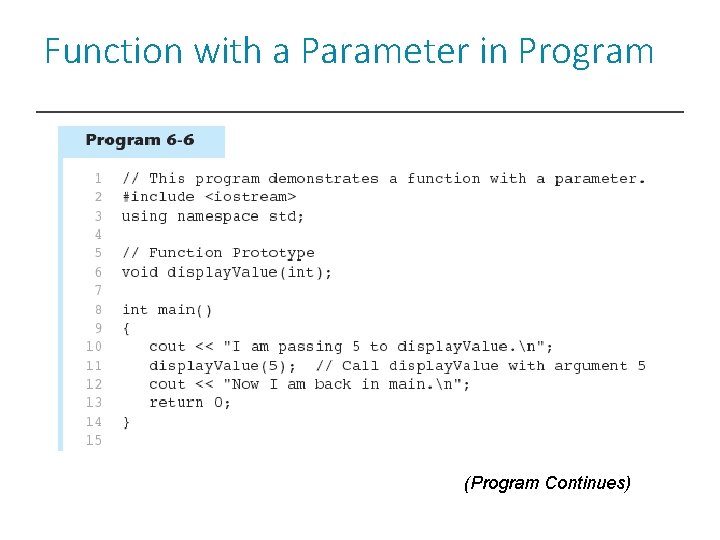 Function with a Parameter in Program

Program 6-6

1 // This program demonstrates a function with a parameter.
2 #include <iostream>
3 using namespace std;
4
5 // Function Prototype
6 void displayValue(int);
7
8 int main()
9 {
10 cout << "I am passing 5 to displayValue.\n";
11 displayValue(5); // Call displayValue with argument 5
12 cout << "Now I am back in main.\n";
13 return 0;
14 }
15

(Program Continues)